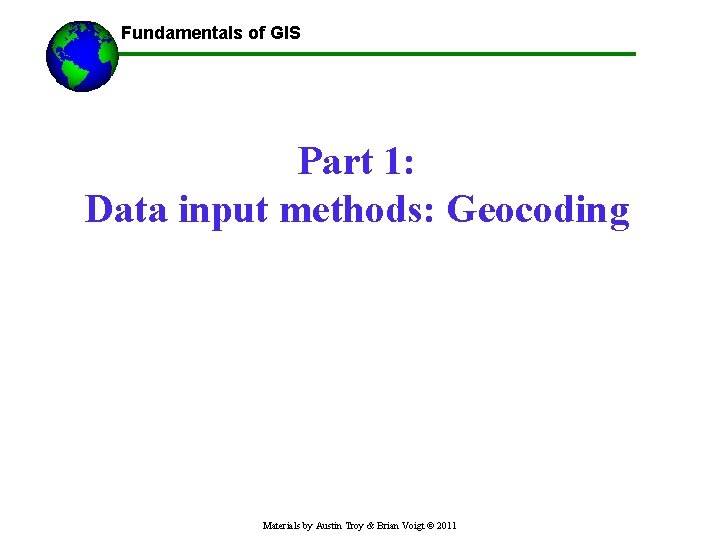 Fundamentals of GIS

Part 1:
Data input methods: Geocoding

Materials by Austin Troy & Brian Voigt © 2011